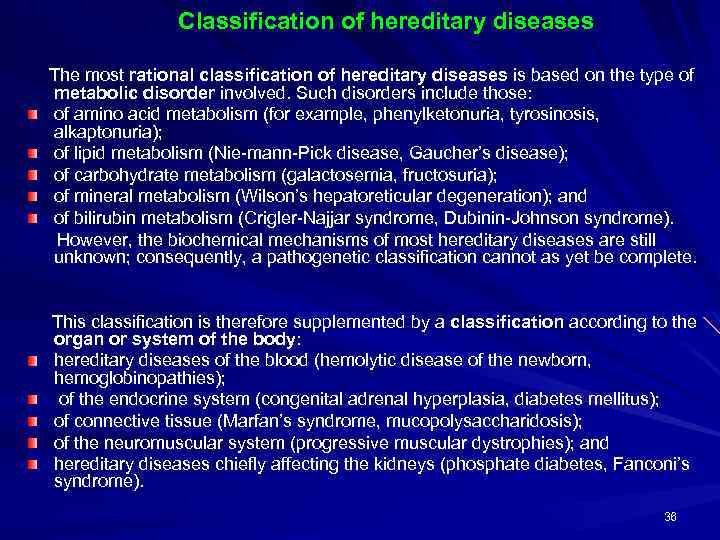 Classification of hereditary diseases

The most rational classification of hereditary diseases is based on the type of metabolic disorder involved. Such disorders include those:

of amino acid metabolism (for example, phenylketonuria, tyrosinosis, alkaptonuria);

of lipid metabolism (Nie-mann-Pick disease, Gaucher's disease);

of carbohydrate metabolism (galactosemia, fructosuria);

of mineral metabolism (Wilson's hepatoreticular degeneration); and

of bilirubin metabolism (Crigler-Najjar syndrome, Dubinin-Johnson syndrome).

However, the biochemical mechanisms of most hereditary diseases are still unknown; consequently, a pathogenetic classification cannot as yet be complete.

This classification is therefore supplemented by a classification according to the organ or system of the body:

hereditary diseases of the blood (hemolytic disease of the newborn, hemoglobinopathies);

of the endocrine system (congenital adrenal hyperplasia, diabetes mellitus);

of connective tissue (Marfan's syndrome, mucopolysaccharidosis);

of the neuromuscular system (progressive muscular dystrophies); and

hereditary diseases chiefly affecting the kidneys (phosphate diabetes, Fanconi's syndrome).

36